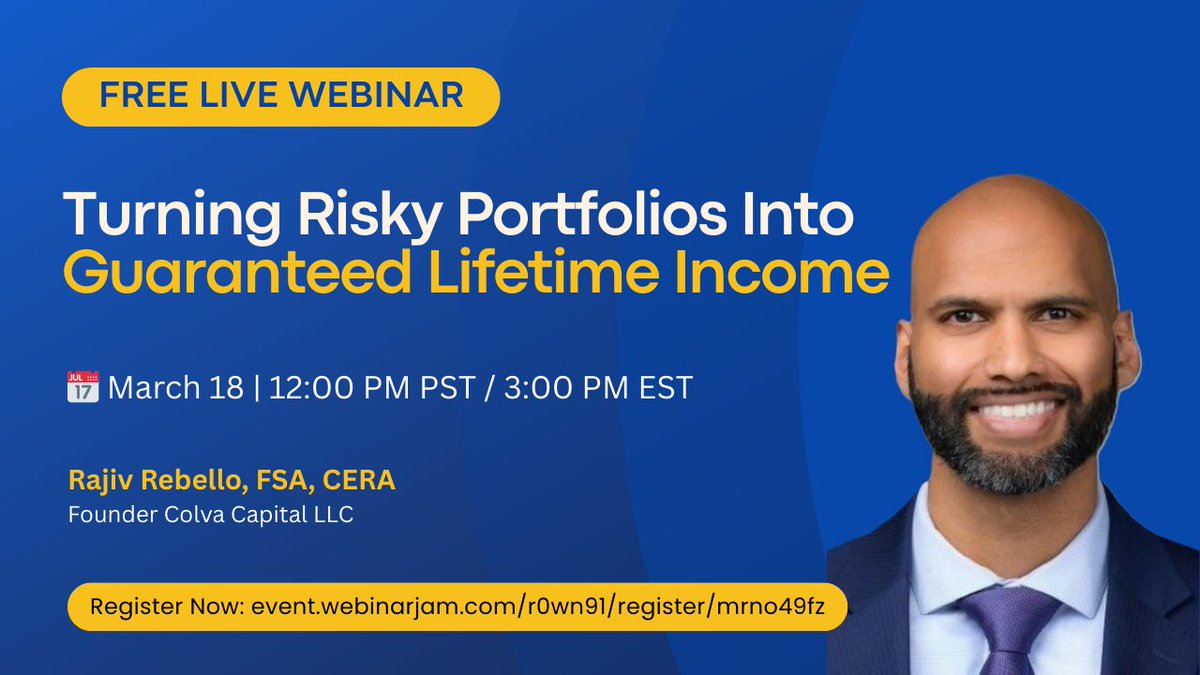 FREE LIVE WEBINAR

Turning Risky Portfolios Into Guaranteed Lifetime Income

JUL 17 March 18 | 12:00 PM PST / 3:00 PM EST

Rajiv Rebello, FSA, CERA
Founder Colva Capital LLC

Register Now: event.webinarjam.com/r0wn91/register/mrno49fz